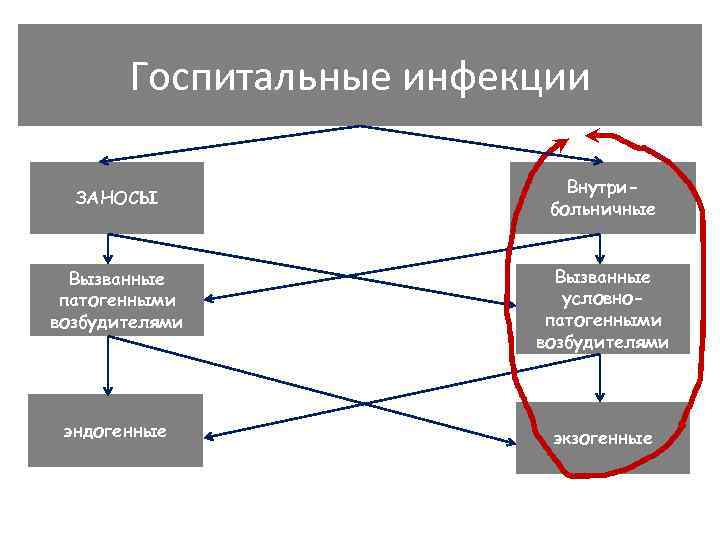 Госпитальные инфекции

ЗАНОСЫ

Внутри-больничные

Вызванные патогенными возбудителями

Вызванные условно-патогенными возбудителями

эндогенные

экзогенные